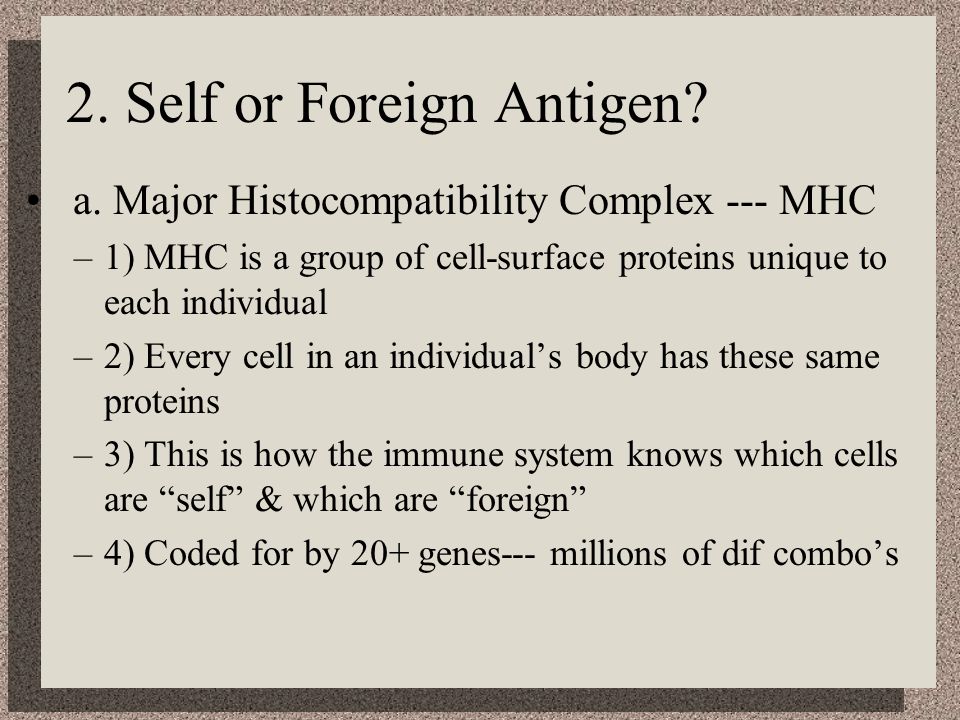 2. Self or Foreign Antigen?

• a. Major Histocompatibility Complex --- MHC
– 1) MHC is a group of cell-surface proteins unique to each individual
– 2) Every cell in an individual’s body has these same proteins
– 3) This is how the immune system knows which cells are “self” & which are “foreign”
– 4) Coded for by 20+ genes--- millions of dif combo’s